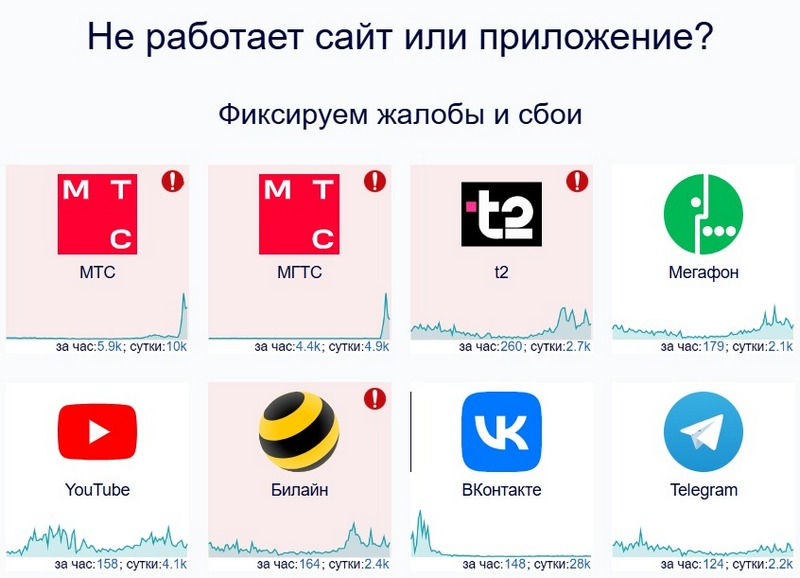 Не работает сайт или приложение?

Фиксируем жалобы и сбои

М Т С

МТС

за час:5.9k; сутки:10k

М Т С

МГТС

за час:4.4k; сутки:4.9k

t2

t2

за час:260; сутки:2.7k

Мегафон

за час:179; сутки:2.1k

YouTube

за час:158; сутки:4.1k

Билайн

за час:164; сутки:2.4k

ВКонтакте

за час:148; сутки:28k

Telegram

за час:124; сутки:2.2k